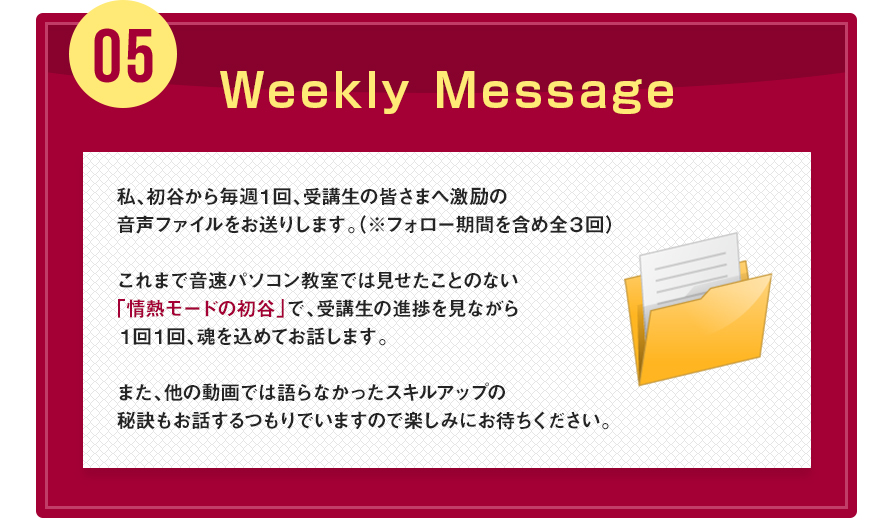 05

Weekly Message

私、初谷から毎週1回、受講生の皆さまへ激励の音声ファイルをお送りします。(※フォロー期間を含め全3回)

これまで音速パソコン教室では見せたことのない「情熱モードの初谷」で、受講生の進捗を見ながら1回1回、魂を込めてお話します。

また、他の動画では語らなかったスキルアップの秘訣もお話するつもりでいますので楽しみにお待ちください。